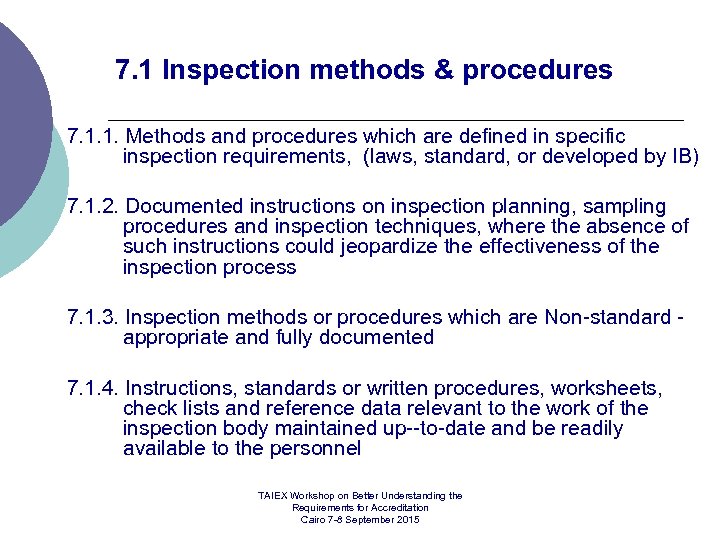 7.1 Inspection methods & procedures

7.1.1. Methods and procedures which are defined in specific inspection requirements, (laws, standard, or developed by IB)

7.1.2. Documented instructions on inspection planning, sampling procedures and inspection techniques, where the absence of such instructions could jeopardize the effectiveness of the inspection process

7.1.3. Inspection methods or procedures which are Non-standard - appropriate and fully documented

7.1.4. Instructions, standards or written procedures, worksheets, check lists and reference data relevant to the work of the inspection body maintained up--to-date and be readily available to the personnel

TAIEX Workshop on Better Understanding the Requirements for Accreditation
Cairo 7-8 September 2015